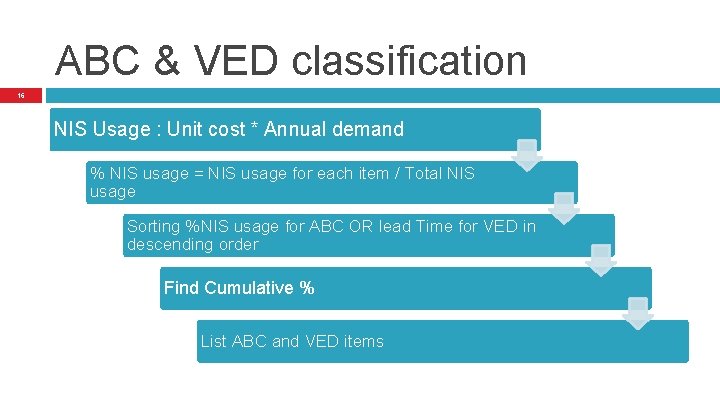 ABC & VED classification

16

NIS Usage : Unit cost * Annual demand

% NIS usage = NIS usage for each item / Total NIS usage

Sorting %NIS usage for ABC OR lead Time for VED in descending order

Find Cumulative %

List ABC and VED items